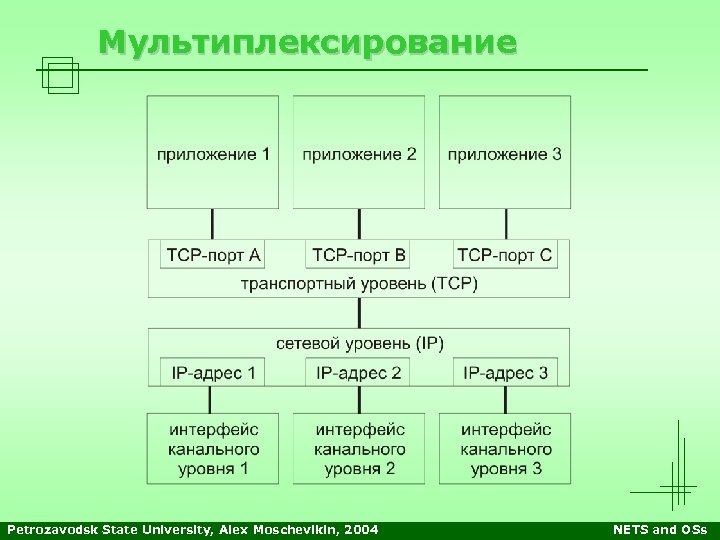 Мультиплексирование

приложение 1

приложение 2

приложение 3

TCP-порт A

TCP-порт B

TCP-порт C

транспортный уровень (TCP)

сетевой уровень (IP)

IP-адрес 1

IP-адрес 2

IP-адрес 3

интерфейс канального уровня 1

интерфейс канального уровня 2

интерфейс канального уровня 3

Petrozavodsk State University, Alex Moschevikin, 2004

NETS and OSs